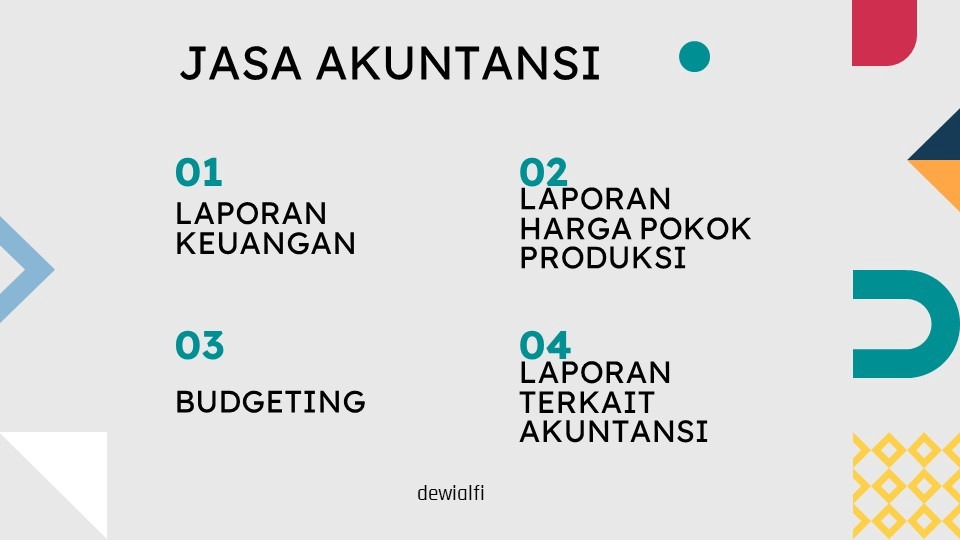 JASA AKUNTANSI

01
LAPORAN KEUANGAN

02
LAPORAN HARGA POKOK PRODUKSI

03
BUDGETING

04
LAPORAN TERKAIT AKUNTANSI

dewialfi